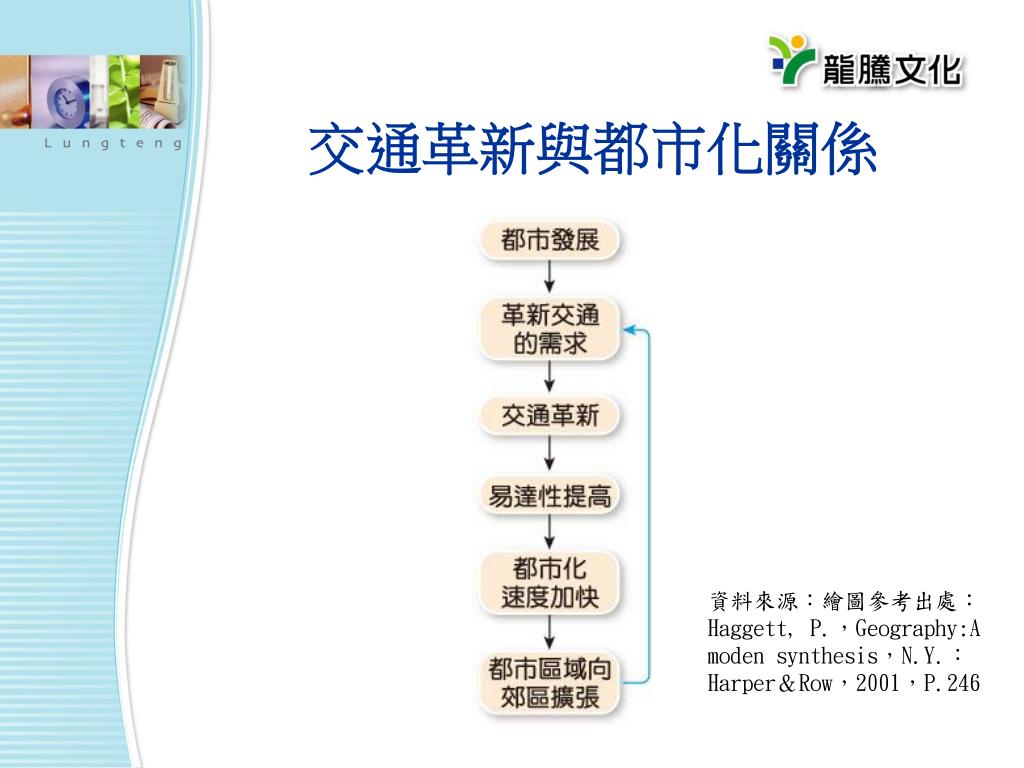 Lungteng

龍騰文化

交通革新與都市化關係

都市發展

革新交通的需求

交通革新

易達性提高

都市化速度加快

都市區域向郊區擴張

資料來源：繪圖參考出處：Haggett, P.，Geography:A moden synthesis，N.Y.：Harper＆Row，2001，P.246